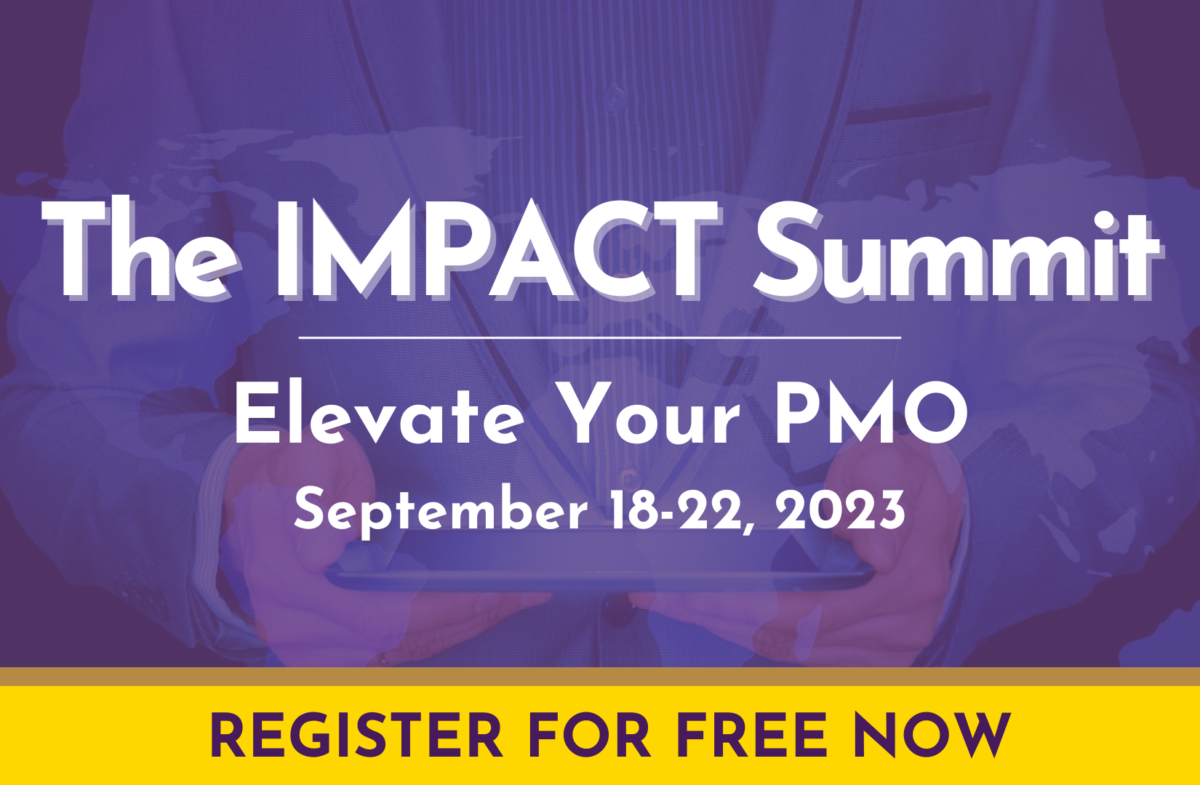 The IMPACT Summit

Elevate Your PMO

September 18-22, 2023

REGISTER FOR FREE NOW